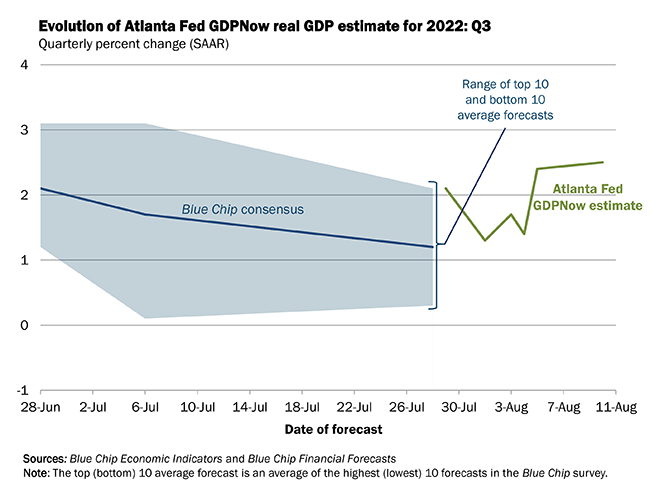 Evolution of Atlanta Fed GDPNow real GDP estimate for 2022: Q3
Quarterly percent change (SAAR)

4
3
2
1
0
-1

Range of top 10 and bottom 10 average forecasts

Blue Chip consensus

Atlanta Fed GDPNow estimate

28-Jun 2-Jul 6-Jul 10-Jul 14-Jul 18-Jul 22-Jul 26-Jul 30-Jul 3-Aug 7-Aug 11-Aug

Date of forecast

Sources: Blue Chip Economic Indicators and Blue Chip Financial Forecasts
Note: The top (bottom) 10 average forecast is an average of the highest (lowest) 10 forecasts in the Blue Chip survey.